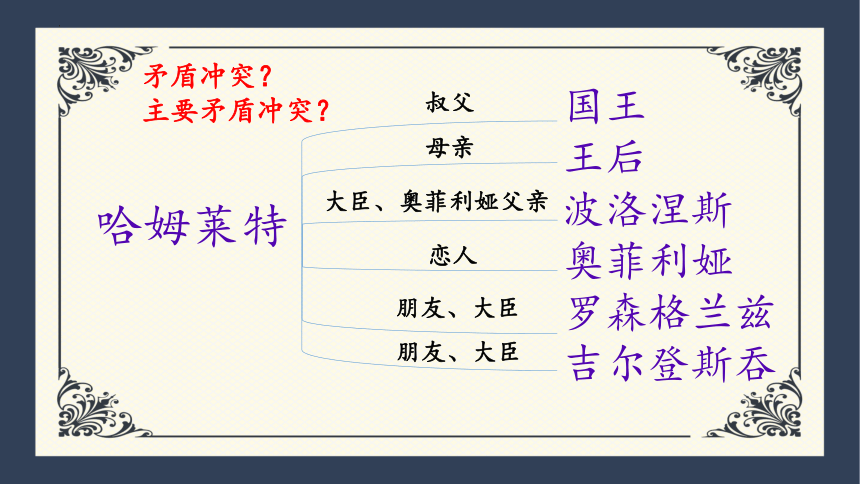 矛盾冲突？
主要矛盾冲突？

哈姆莱特

叔父 国王
母亲 王后
大臣、奥菲利娅父亲 波洛涅斯
恋人 奥菲利娅
朋友、大臣 罗森格兰兹
朋友、大臣 吉尔登斯吞